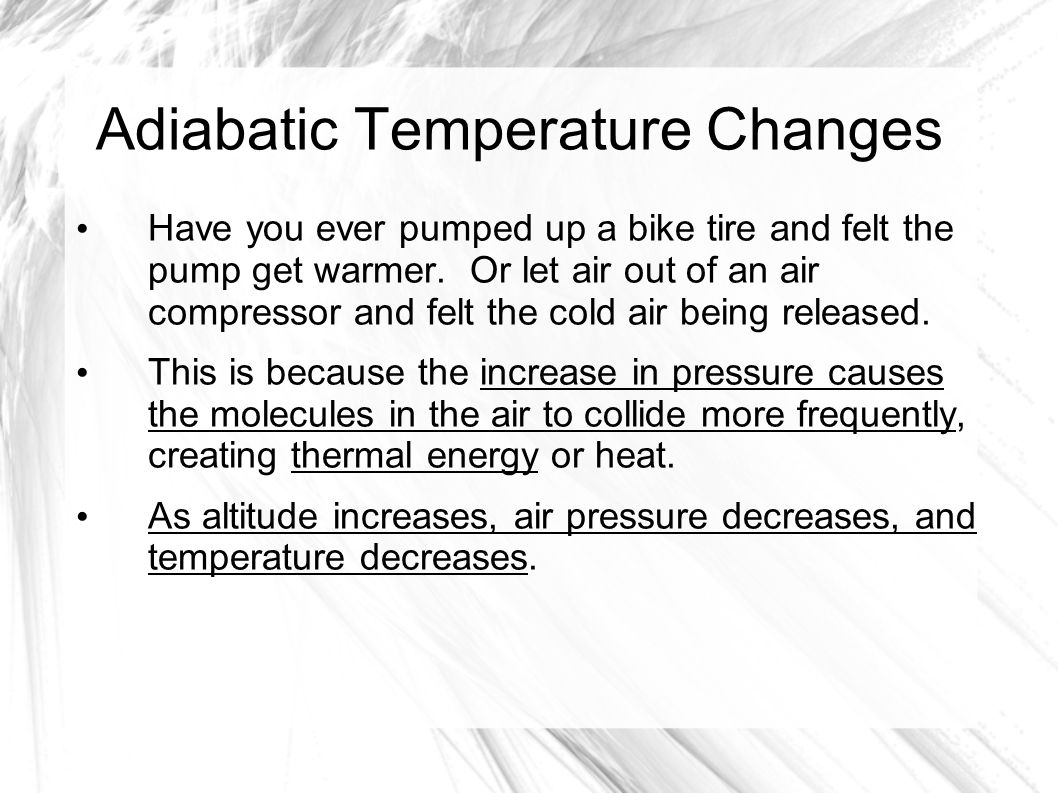 Adiabatic Temperature Changes

• Have you ever pumped up a bike tire and felt the pump get warmer. Or let air out of an air compressor and felt the cold air being released.

• This is because the increase in pressure causes the molecules in the air to collide more frequently, creating thermal energy or heat.

• As altitude increases, air pressure decreases, and temperature decreases.